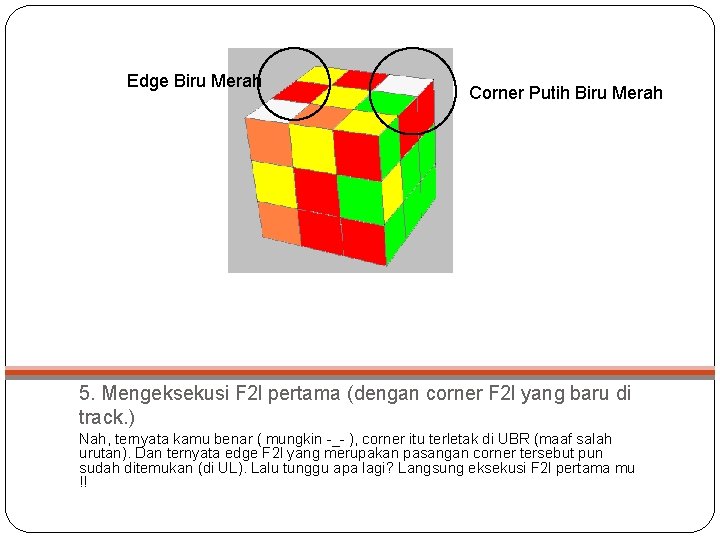 Edge Biru Merah

Corner Putih Biru Merah

5. Mengeksekusi F2l pertama (dengan corner F2l yang baru di track.)

Nah, ternyata kamu benar ( mungkin -_- ), corner itu terletak di UBR (maaf salah urutan). Dan ternyata edge F2l yang merupakan pasangan corner tersebut pun sudah ditemukan (di UL). Lalu tunggu apa lagi? Langsung eksekusi F2l pertama mu !!